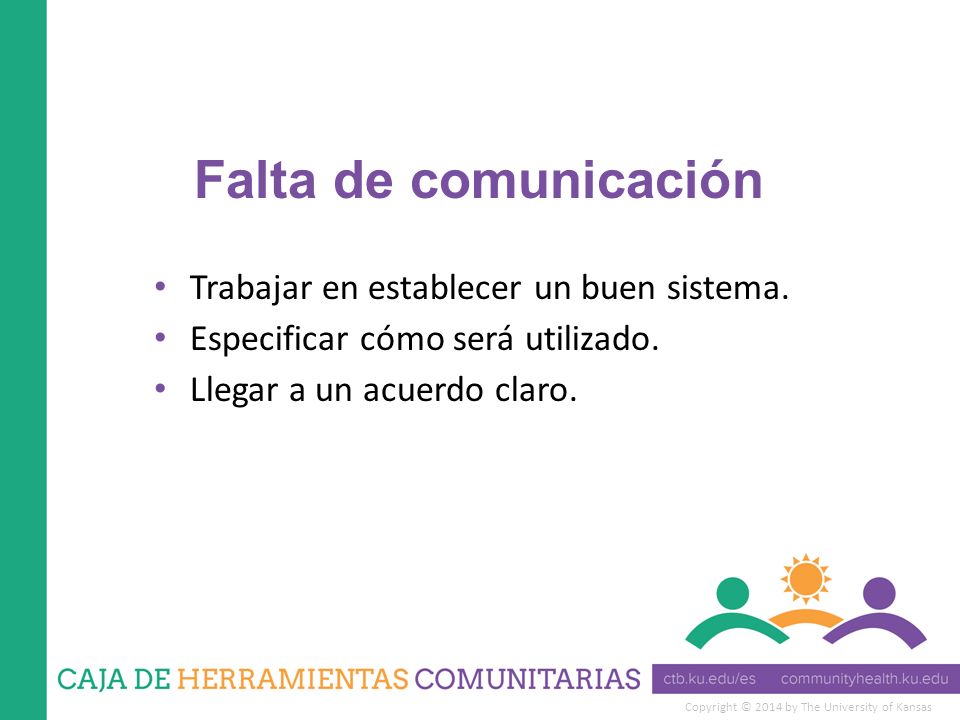 Falta de comunicación

• Trabajar en establecer un buen sistema.
• Especificar cómo será utilizado.
• Llegar a un acuerdo claro.

CAJA DE HERRAMIENTAS COMUNITARIAS

ctb.ku.edu/es communityhealth.ku.edu

Copyright © 2014 by The University of Kansas